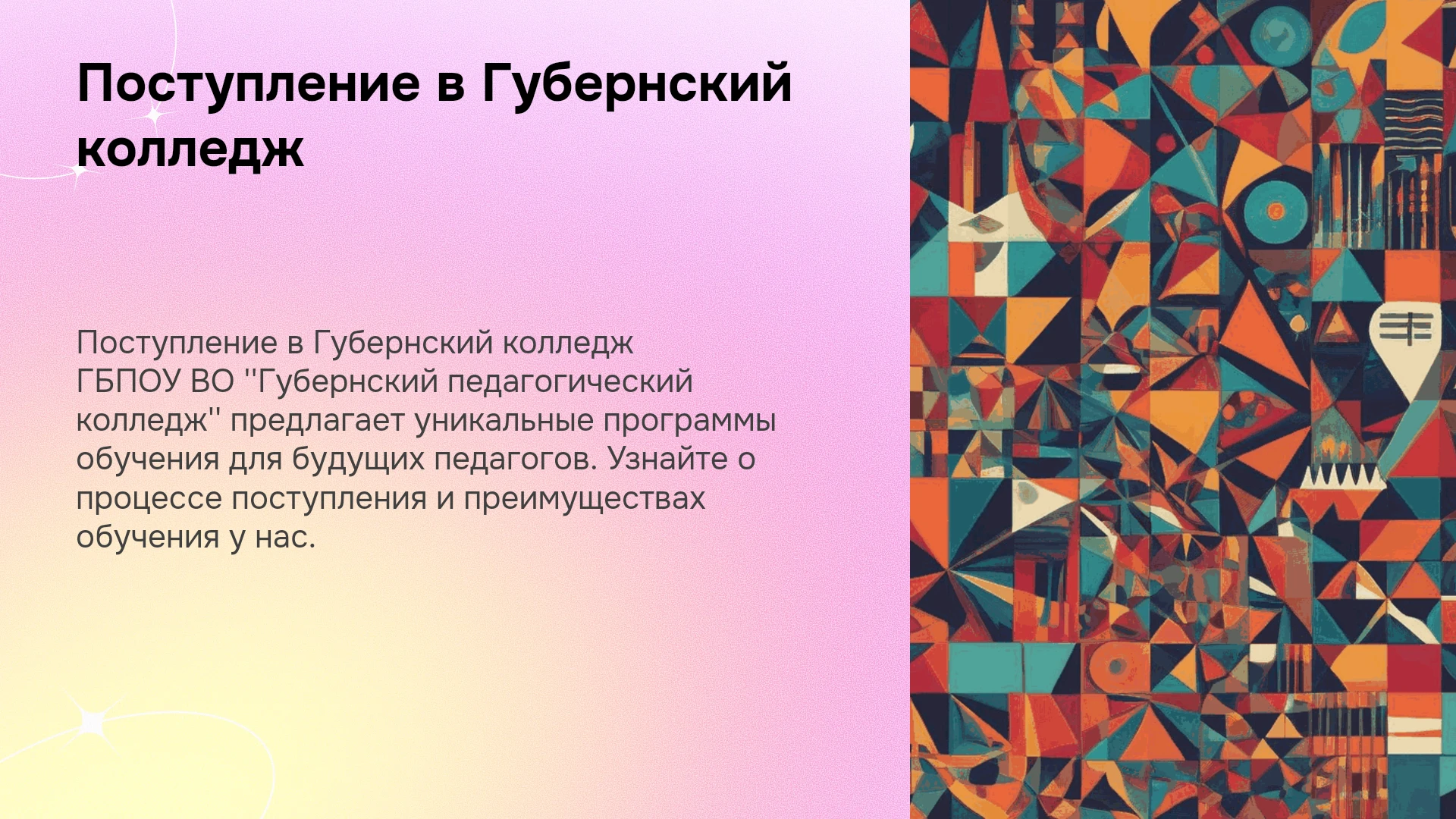 Поступление в Губернский колледж

Поступление в Губернский колледж ГБПОУ ВО "Губернский педагогический колледж" предлагает уникальные программы обучения для будущих педагогов. Узнайте о процессе поступления и преимуществах обучения у нас.